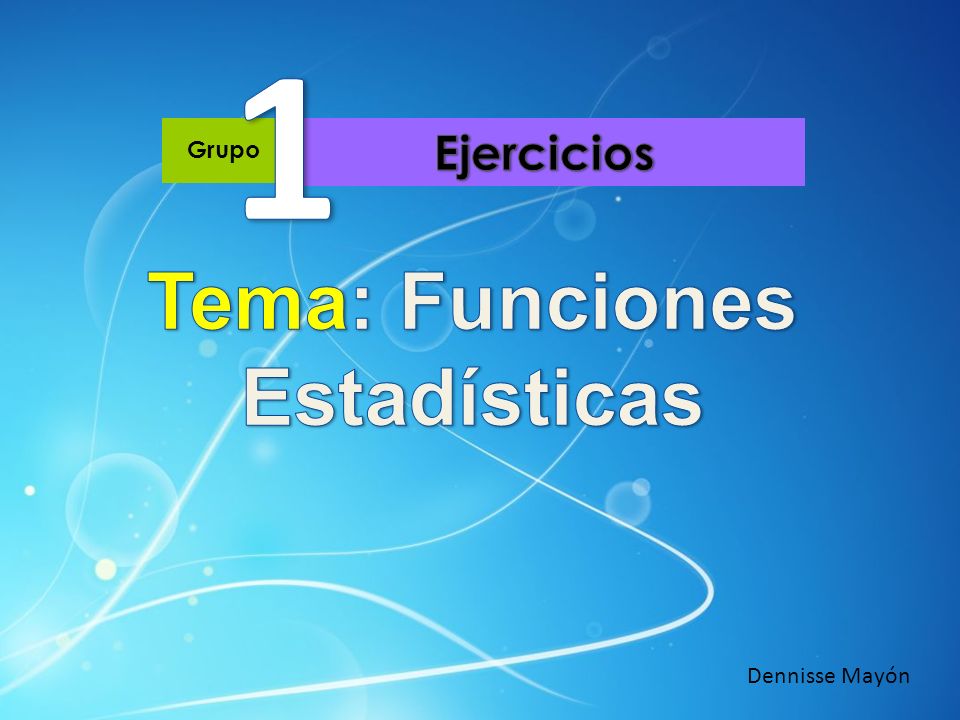 Grupo 1 Ejercicios

Tema: Funciones Estadísticas

Dennisse Mayón